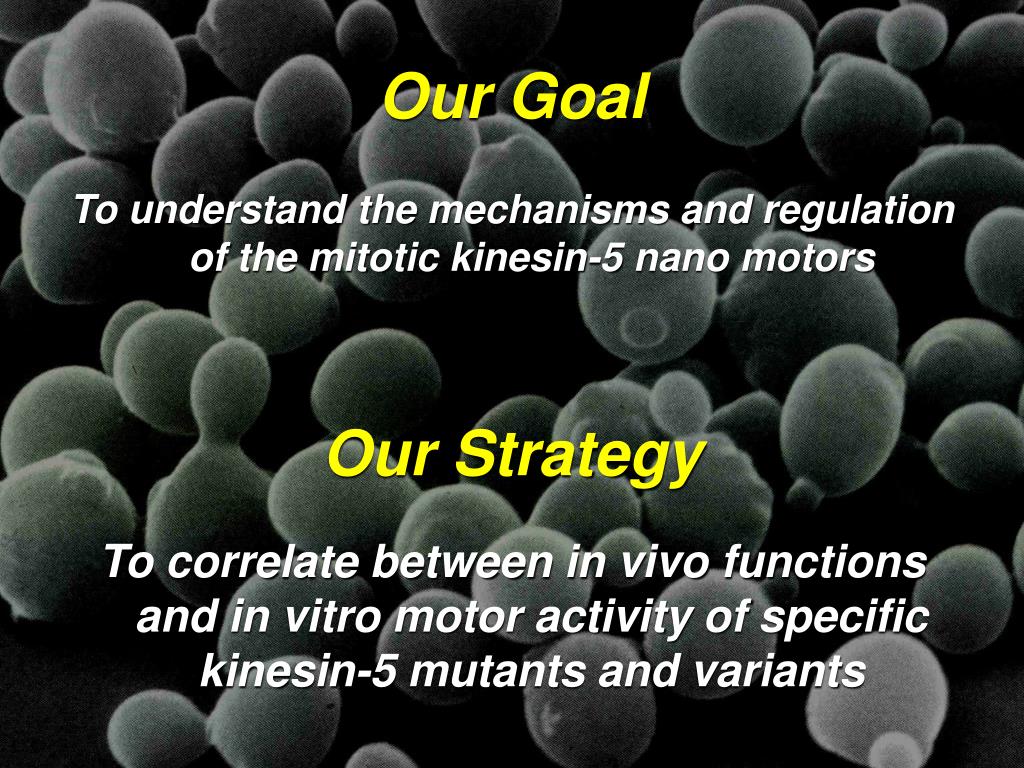 Our Goal

To understand the mechanisms and regulation of the mitotic kinesin-5 nano motors

Our Strategy

To correlate between in vivo functions and in vitro motor activity of specific kinesin-5 mutants and variants